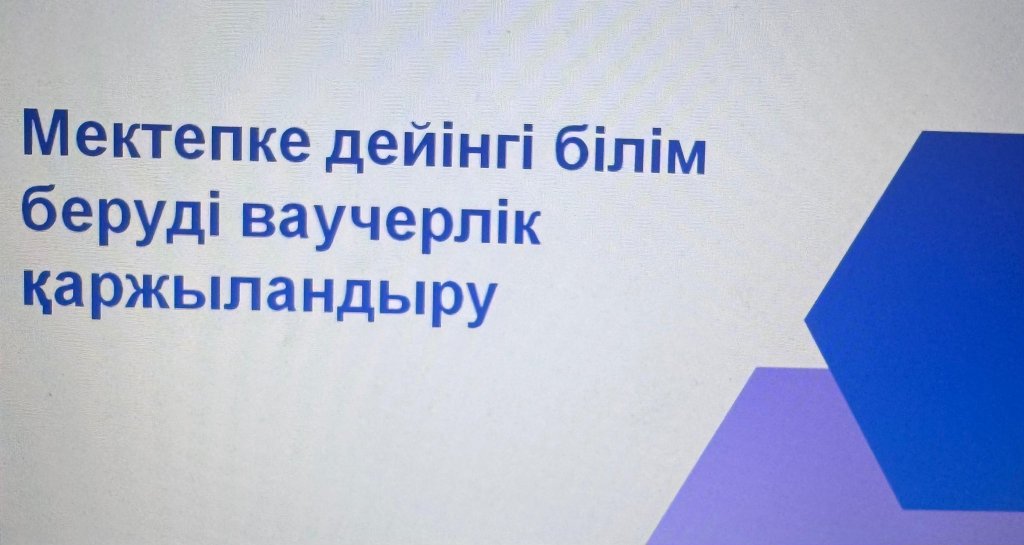 Мектепке дейінгі білім беруді ваучерлік қаржыландыру